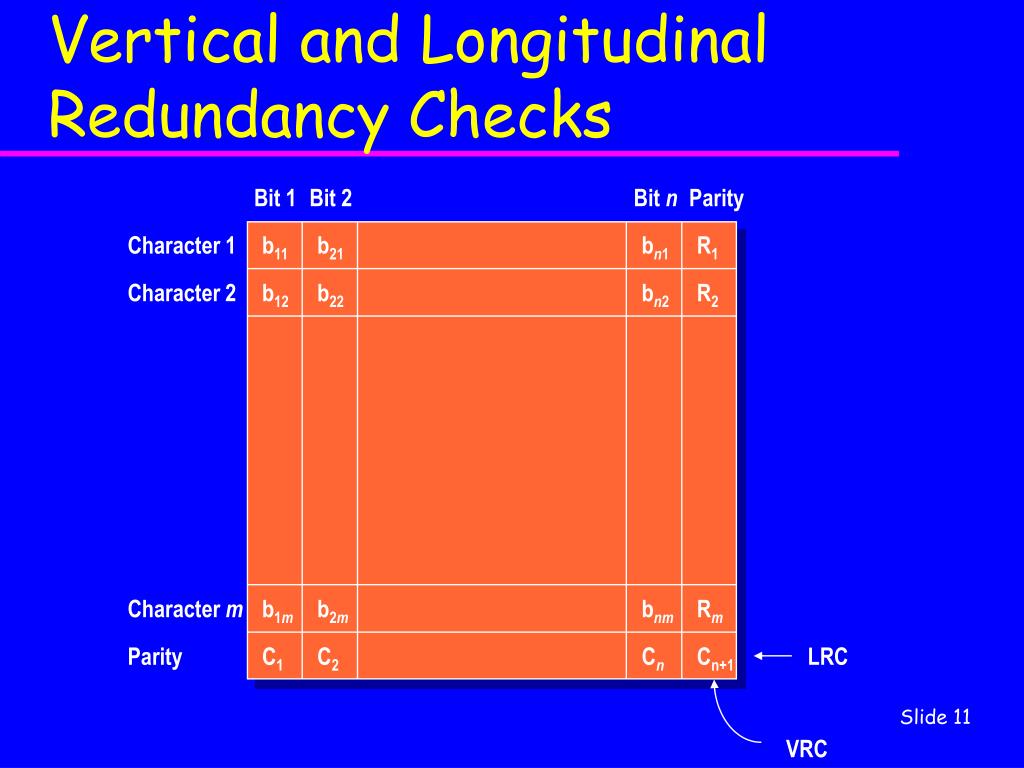 Vertical and Longitudinal Redundancy Checks

| | Bit 1 | Bit 2 | | Bit $n$ | Parity |
|---|---|---|---|---|---|
| Character 1 | $b_{11}$ | $b_{21}$ | | $b_{n1}$ | $R_1$ |
| Character 2 | $b_{12}$ | $b_{22}$ | | $b_{n2}$ | $R_2$ |
| | | | | | |
| Character $m$ | $b_{1m}$ | $b_{2m}$ | | $b_{nm}$ | $R_m$ |
| Parity | $C_1$ | $C_2$ | | $C_n$ | $C_{n+1}$ |

LRC

VRC

Slide 11